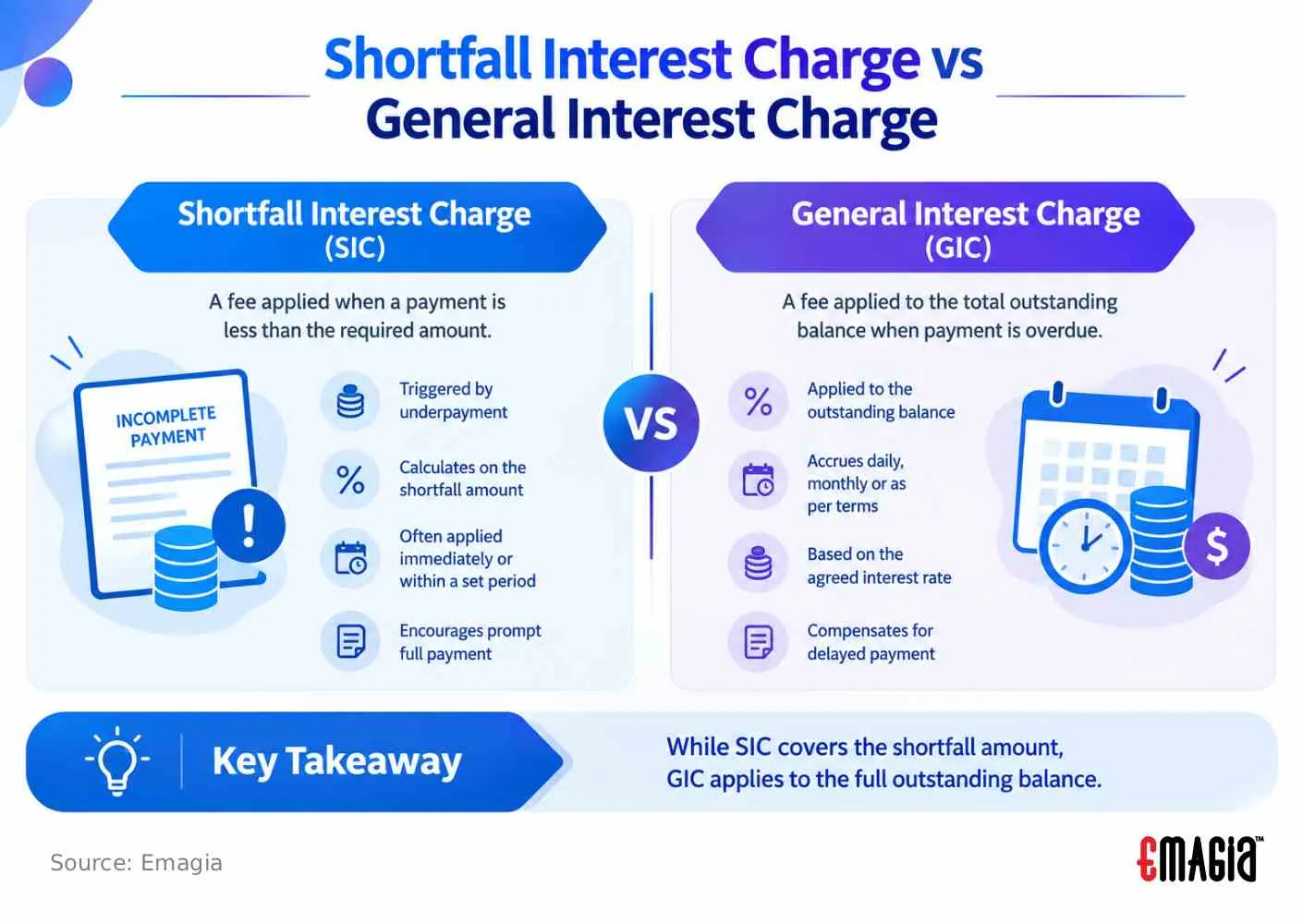 Shortfall Interest Charge vs General Interest Charge

Shortfall Interest Charge (SIC)

A fee applied when a payment is less than the required amount.

INCOMPLETE PAYMENT

Triggered by underpayment

Calculates on the shortfall amount

Often applied immediately or within a set period

Encourages prompt full payment

VS

General Interest Charge (GIC)

A fee applied to the total outstanding balance when payment is overdue.

Applied to the outstanding balance

Accrues daily, monthly or as per terms

Based on the agreed interest rate

Compensates for delayed payment

$

Key Takeaway

While SIC covers the shortfall amount, GIC applies to the full outstanding balance.

Source: Emagia

EMAGIA™